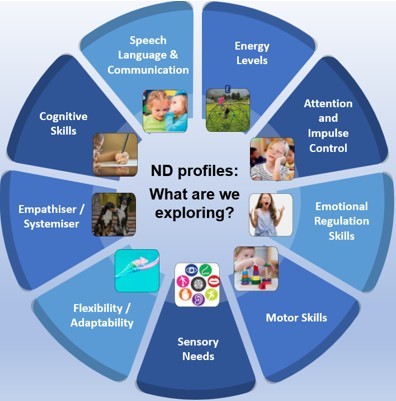 ND profiles: What are we exploring?

Speech Language & Communication

Energy Levels

Attention and Impulse Control

Emotional Regulation Skills

Motor Skills

Sensory Needs

Flexibility / Adaptability

Empathiser / Systemiser

Cognitive Skills